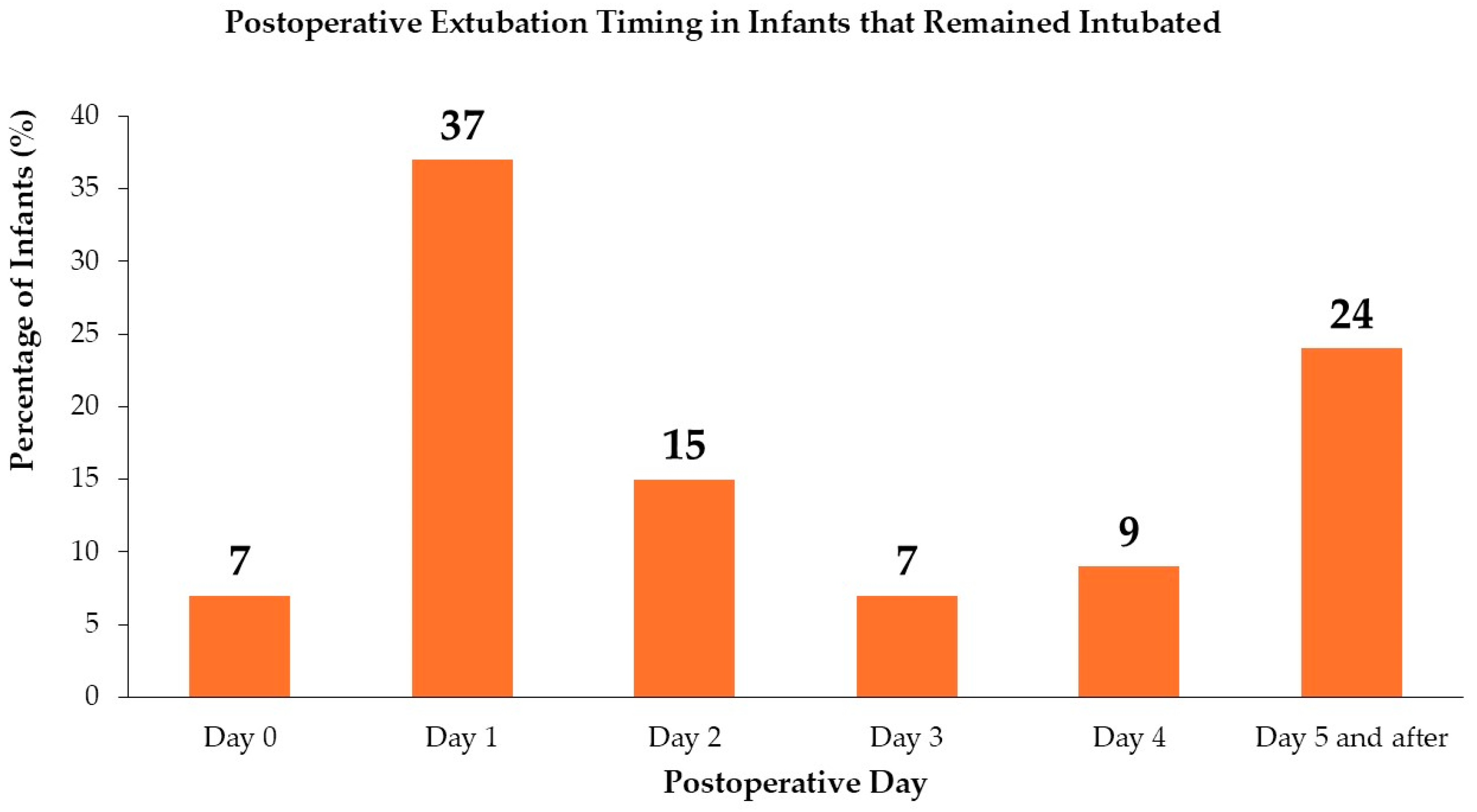 Postoperative Extubation Timing in Infants that Remained Intubated

Percentage of Infants (%)

40
35
30
25
20
15
10
5
0

7
37
15
7
9
24

Day 0
Day 1
Day 2
Day 3
Day 4
Day 5 and after

Postoperative Day